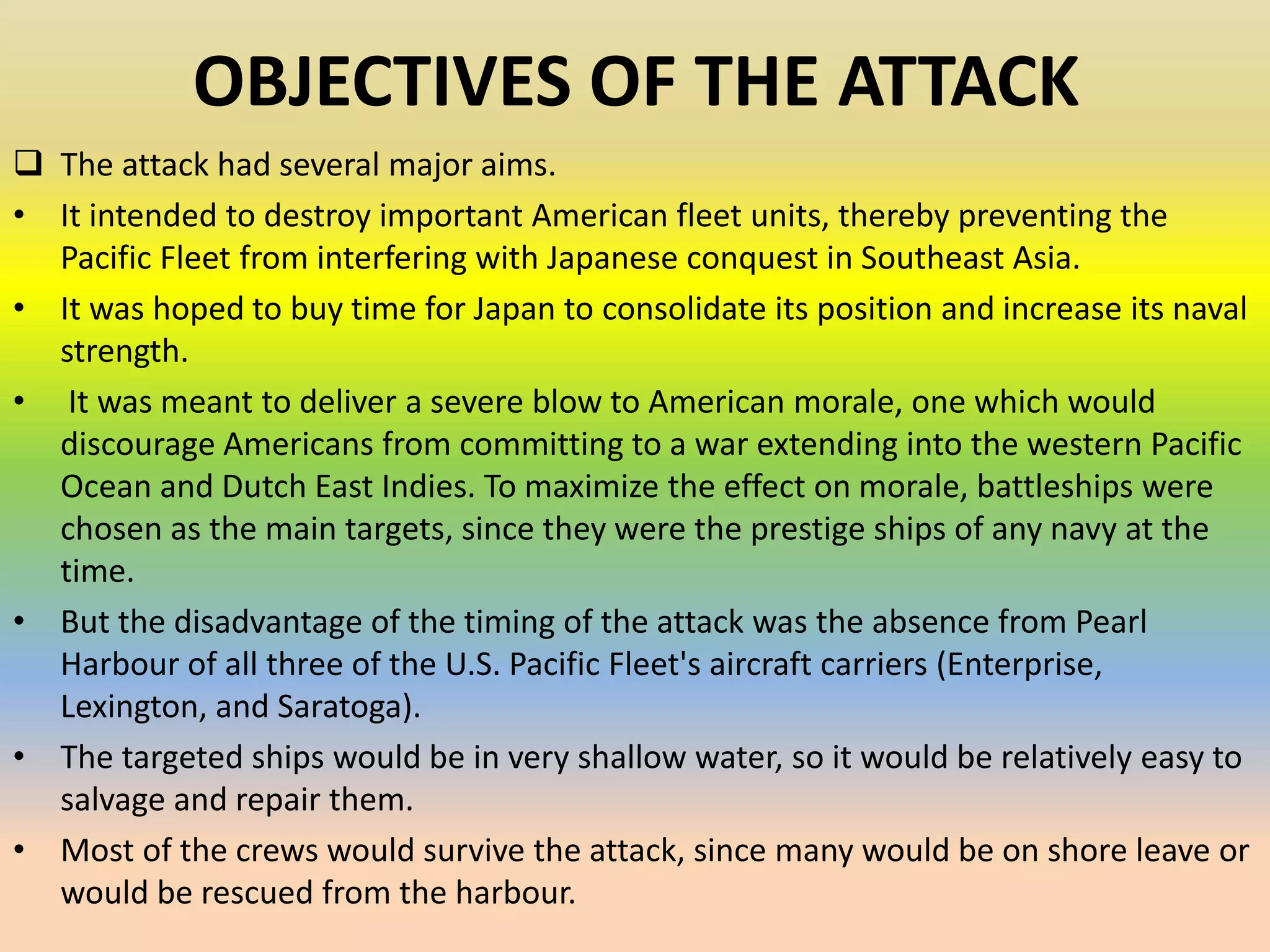 OBJECTIVES OF THE ATTACK

❑ The attack had several major aims.

• It intended to destroy important American fleet units, thereby preventing the Pacific Fleet from interfering with Japanese conquest in Southeast Asia.

• It was hoped to buy time for Japan to consolidate its position and increase its naval strength.

• It was meant to deliver a severe blow to American morale, one which would discourage Americans from committing to a war extending into the western Pacific Ocean and Dutch East Indies. To maximize the effect on morale, battleships were chosen as the main targets, since they were the prestige ships of any navy at the time.

• But the disadvantage of the timing of the attack was the absence from Pearl Harbour of all three of the U.S. Pacific Fleet's aircraft carriers (Enterprise, Lexington, and Saratoga).

• The targeted ships would be in very shallow water, so it would be relatively easy to salvage and repair them.

• Most of the crews would survive the attack, since many would be on shore leave or would be rescued from the harbour.